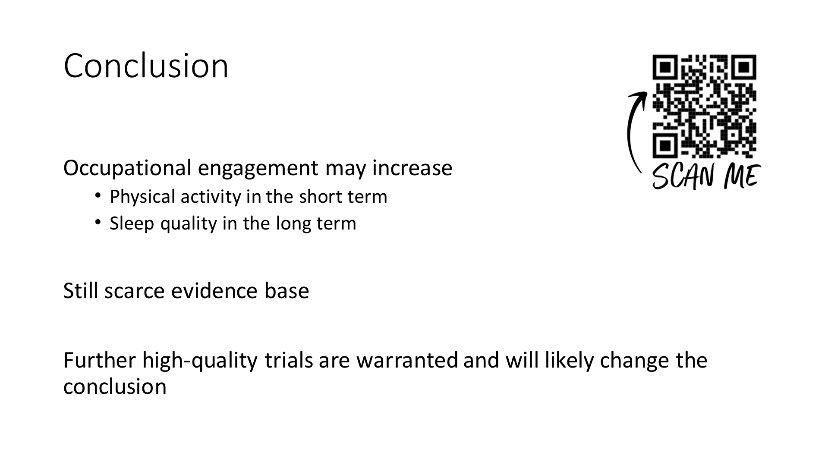 Conclusion

SCAN ME

Occupational engagement may increase
• Physical activity in the short term
• Sleep quality in the long term

Still scarce evidence base

Further high-quality trials are warranted and will likely change the conclusion